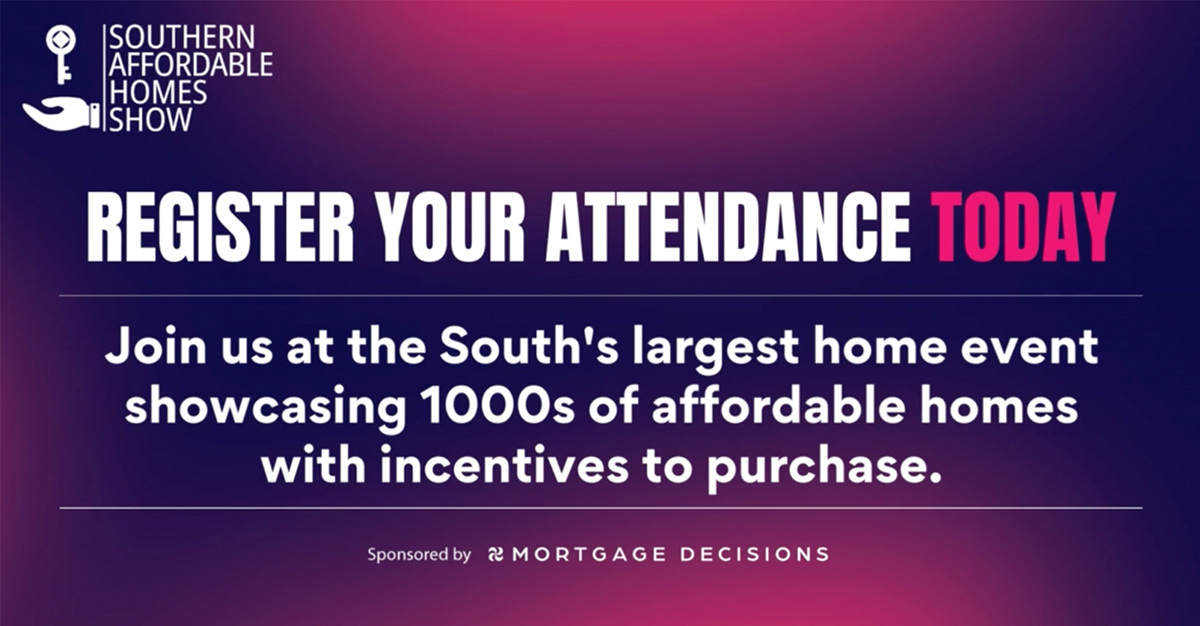 SOUTHERN AFFORDABLE HOMES SHOW

REGISTER YOUR ATTENDANCE TODAY

Join us at the South's largest home event showcasing 1000s of affordable homes with incentives to purchase.

Sponsored by MORTGAGE DECISIONS